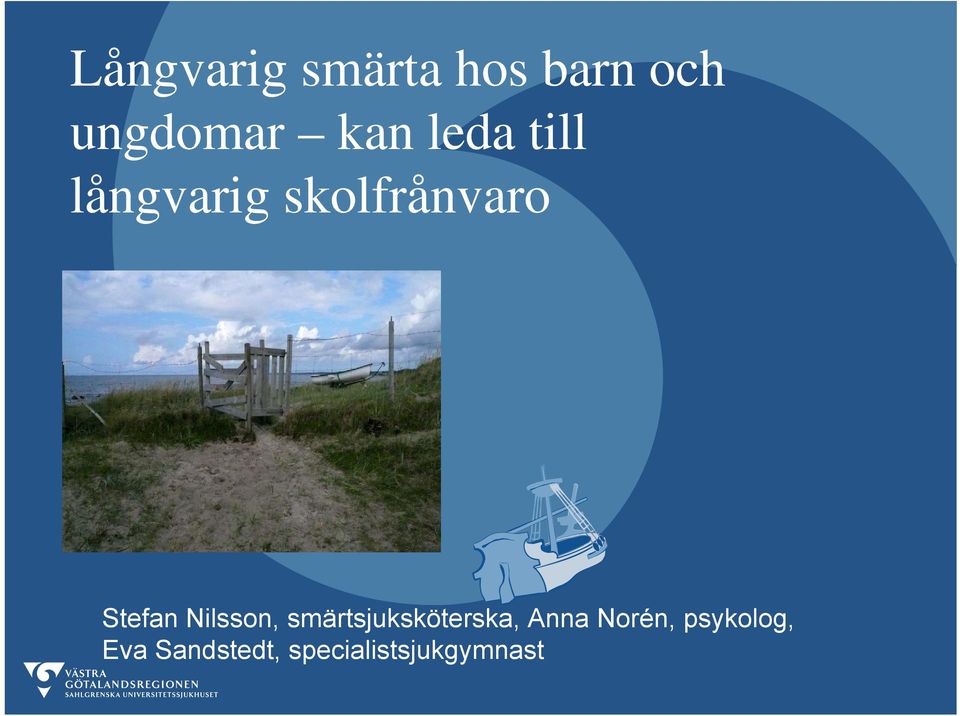 Långvarig smärta hos barn och ungdomar – kan leda till långvarig skolfrånvaro

Stefan Nilsson, smärtsjuksköterska, Anna Norén, psykolog, Eva Sandstedt, specialistsjukgymnast

VÄSTRA GÖTALANDSREGIONEN
SAHLGRENSKA UNIVERSITETSSJUKHUSET